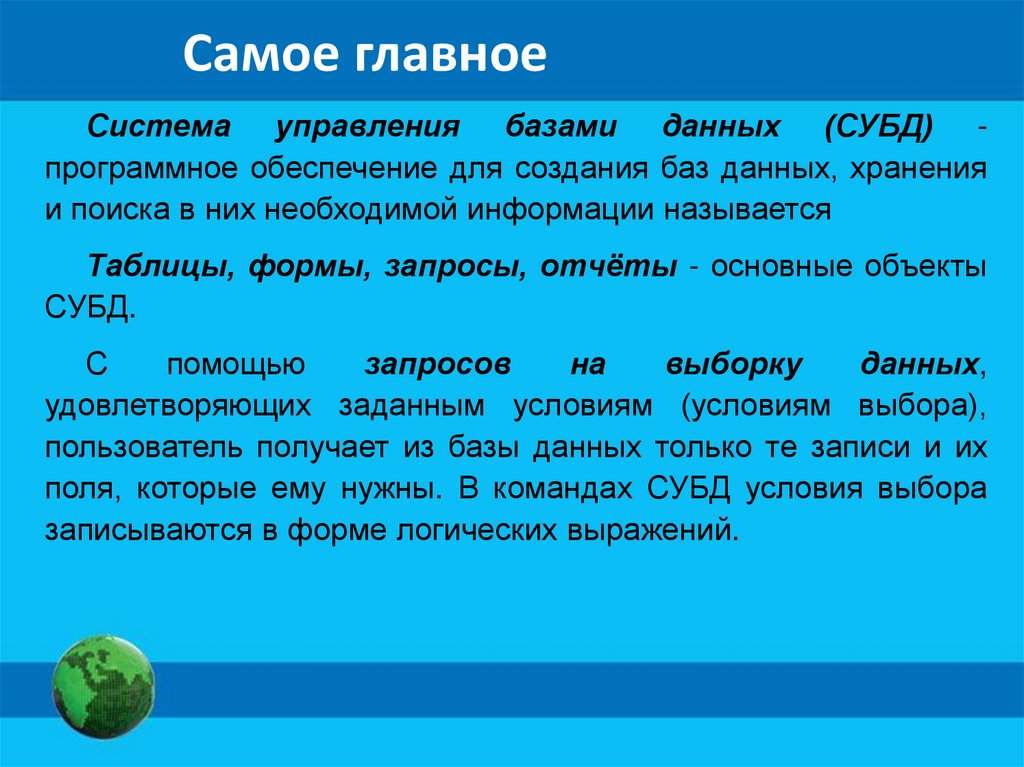 Самое главное

Система управления базами данных (СУБД) - программное обеспечение для создания баз данных, хранения и поиска в них необходимой информации называется

Таблицы, формы, запросы, отчёты - основные объекты СУБД.

С помощью запросов на выборку данных, удовлетворяющих заданным условиям (условиям выбора), пользователь получает из базы данных только те записи и их поля, которые ему нужны. В командах СУБД условия выбора записываются в форме логических выражений.